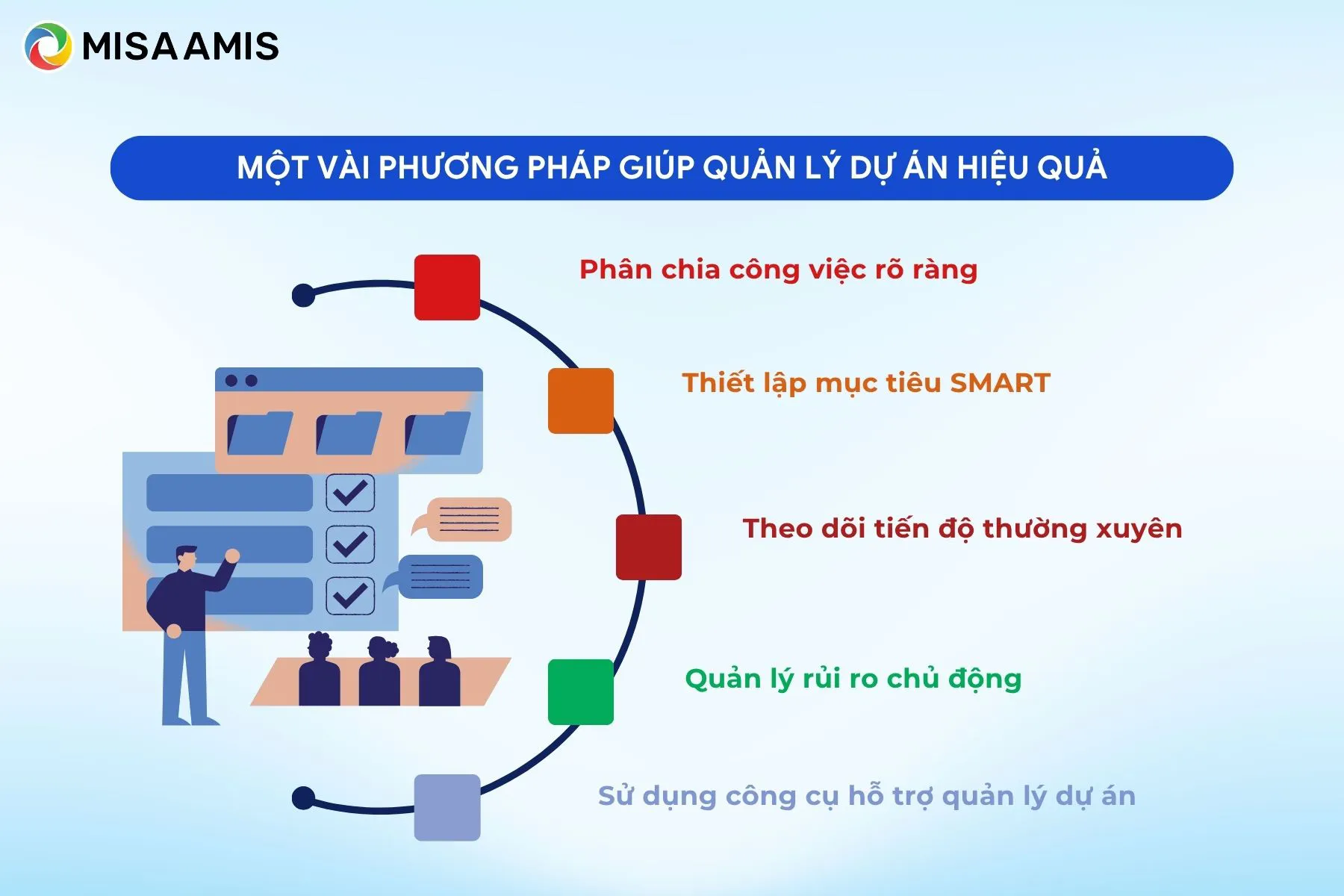 MISA AMIS

MỘT VÀI PHƯƠNG PHÁP GIÚP QUẢN LÝ DỰ ÁN HIỆU QUẢ

Phân chia công việc rõ ràng

Thiết lập mục tiêu SMART

Theo dõi tiến độ thường xuyên

Quản lý rủi ro chủ động

Sử dụng công cụ hỗ trợ quản lý dự án